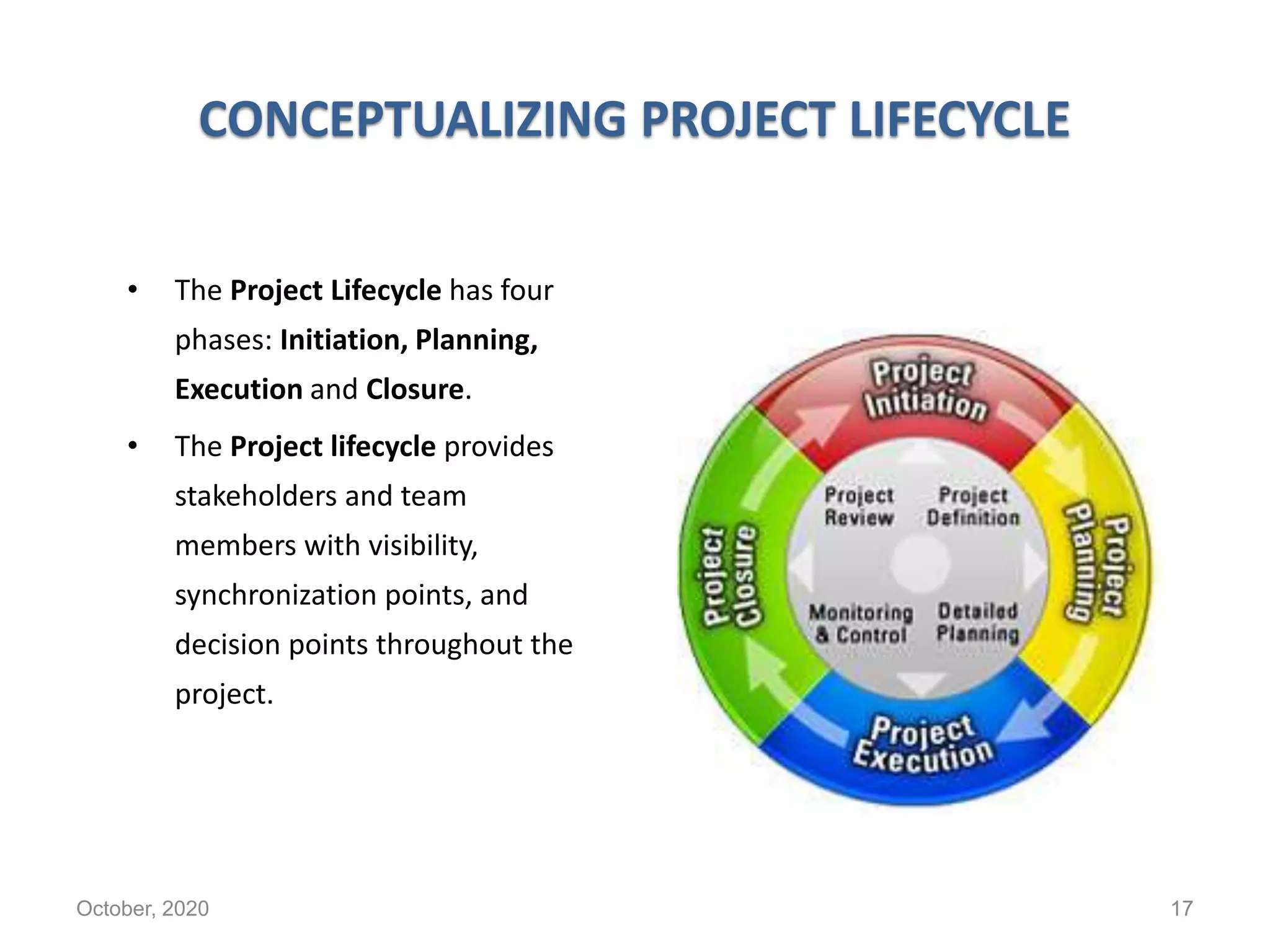 CONCEPTUALIZING PROJECT LIFECYCLE

• The Project Lifecycle has four phases: Initiation, Planning, Execution and Closure.

• The Project lifecycle provides stakeholders and team members with visibility, synchronization points, and decision points throughout the project.

Project Initiation

Project Planning

Project Execution

Project Closure

Project Review

Project Definition

Monitoring & Control

Detailed Planning

October, 2020

17